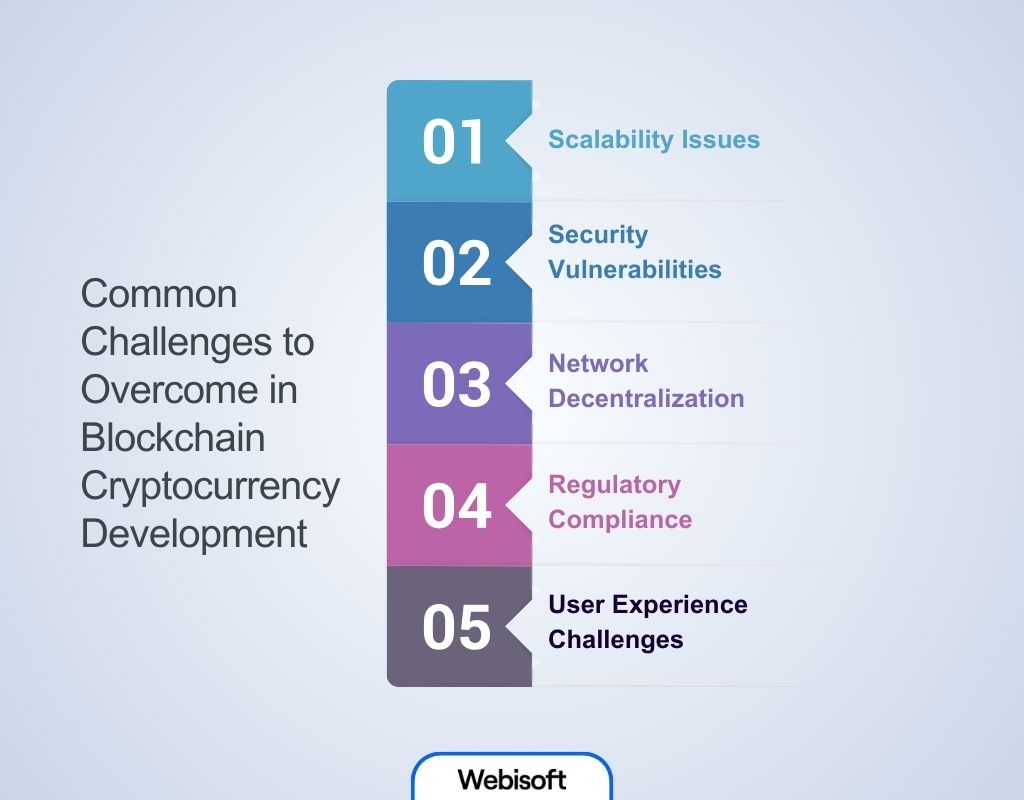 Common Challenges to Overcome in Blockchain Cryptocurrency Development

01 Scalability Issues

02 Security Vulnerabilities

03 Network Decentralization

04 Regulatory Compliance

05 User Experience Challenges

Webisoft